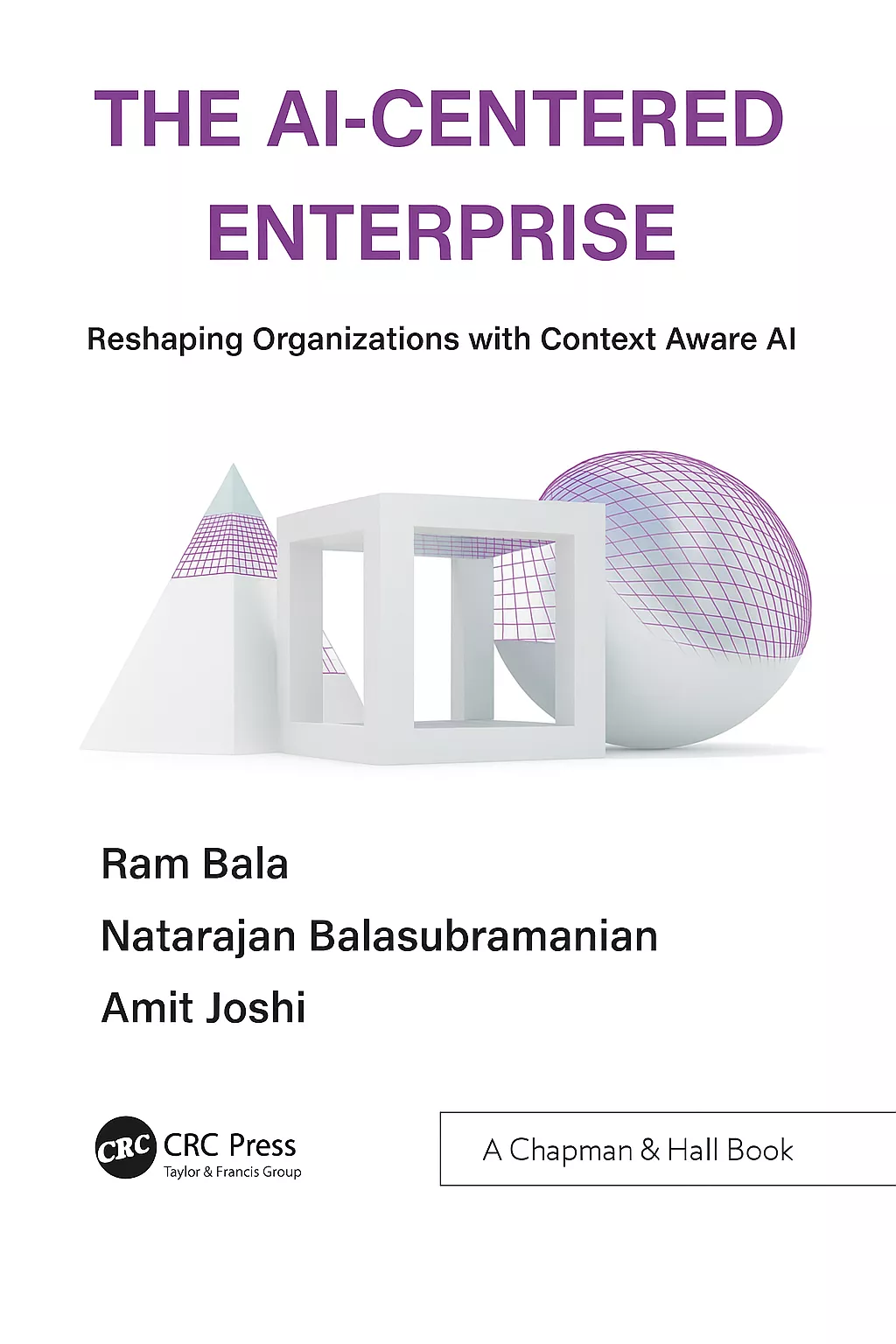 THE AI-CENTERED ENTERPRISE

Reshaping Organizations with Context Aware AI

Ram Bala
Natarajan Balasubramanian
Amit Joshi

CRC CRC Press
Taylor & Francis Group

A Chapman & Hall Book